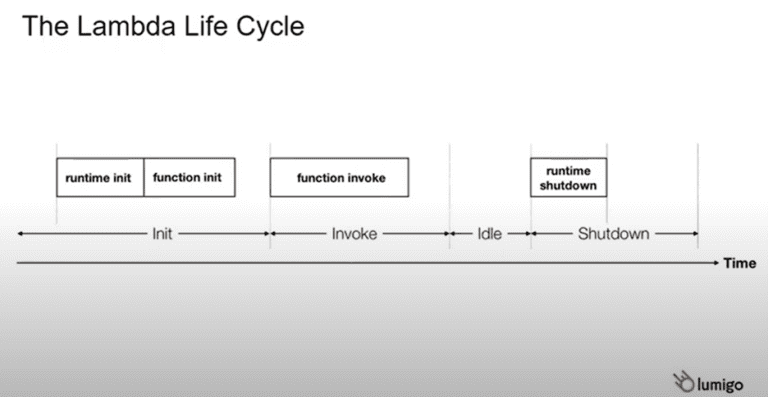 The Lambda Life Cycle

runtime init
function init
function invoke
runtime shutdown

Init
Invoke
Idle
Shutdown

Time

lumigo